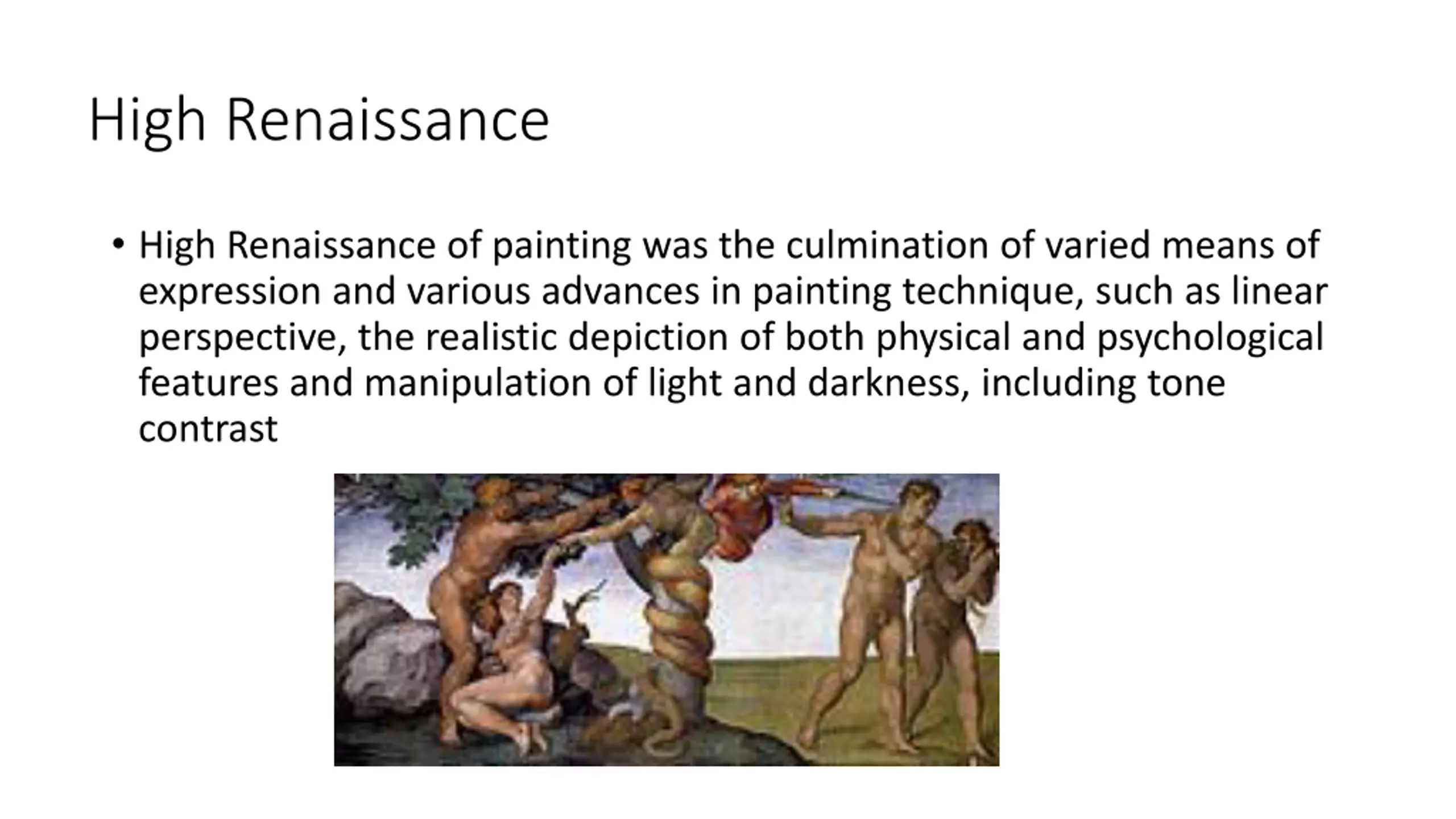 High Renaissance

• High Renaissance of painting was the culmination of varied means of expression and various advances in painting technique, such as linear perspective, the realistic depiction of both physical and psychological features and manipulation of light and darkness, including tone contrast